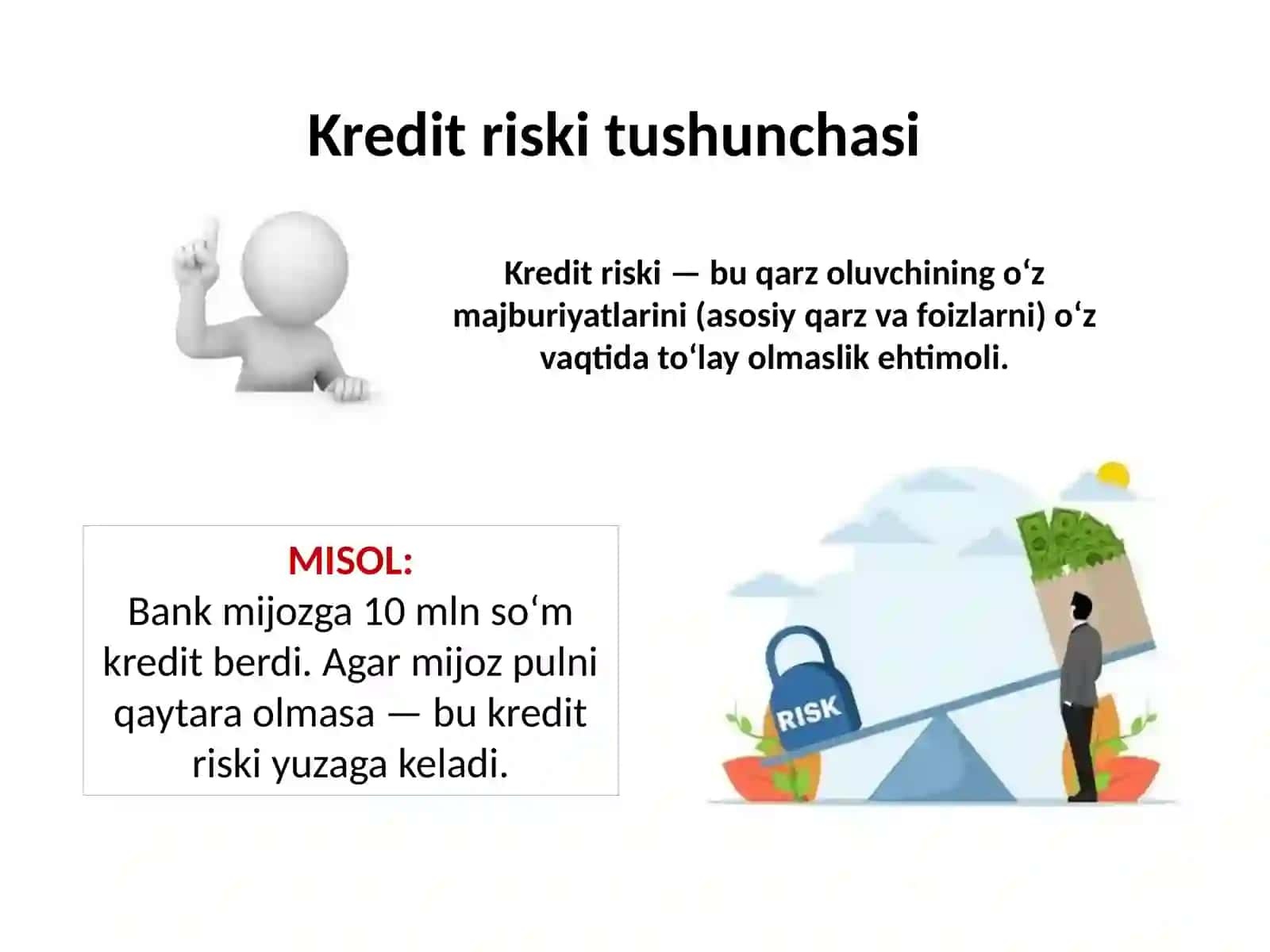 Kredit riski tushunchasi

Kredit riski — bu qarz oluvchining o‘z majburiyatlarini (asosiy qarz va foizlarni) o‘z vaqtida to‘lay olmaslik ehtimoli.

MISOL:
Bank mijozga 10 mln so‘m kredit berdi. Agar mijoz pulni qaytara olmasa — bu kredit riski yuzaga keladi.

RISK